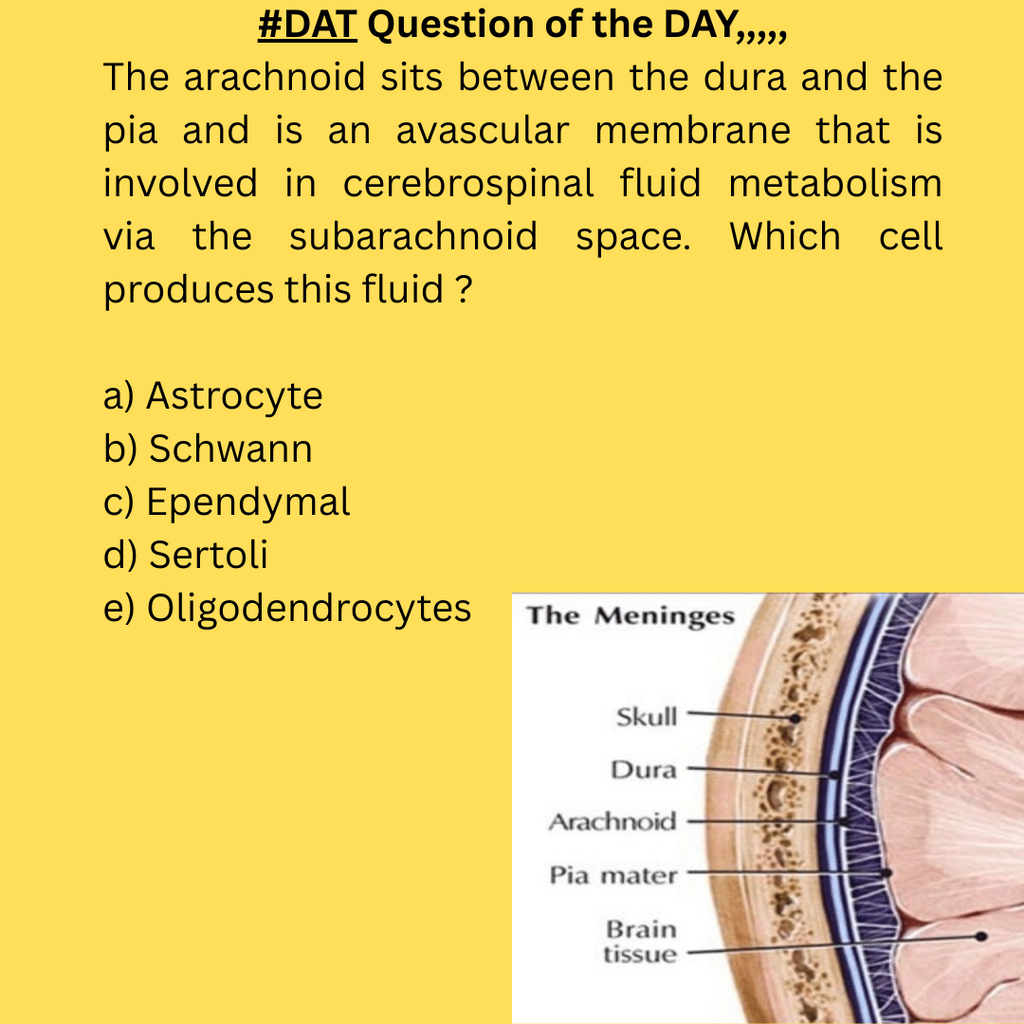 #DAT Question of the DAY,,,,,

The arachnoid sits between the dura and the pia and is an avascular membrane that is involved in cerebrospinal fluid metabolism via the subarachnoid space. Which cell produces this fluid ?

a) Astrocyte
b) Schwann
c) Ependymal
d) Sertoli
e) Oligodendrocytes

The Meninges

Skull
Dura
Arachnoid
Pia mater
Brain tissue